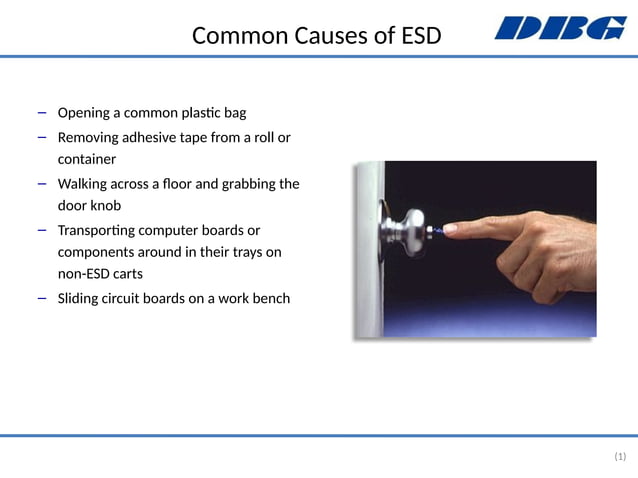 Common Causes of ESD

DBG

– Opening a common plastic bag
– Removing adhesive tape from a roll or container
– Walking across a floor and grabbing the door knob
– Transporting computer boards or components around in their trays on non-ESD carts
– Sliding circuit boards on a work bench

(1)